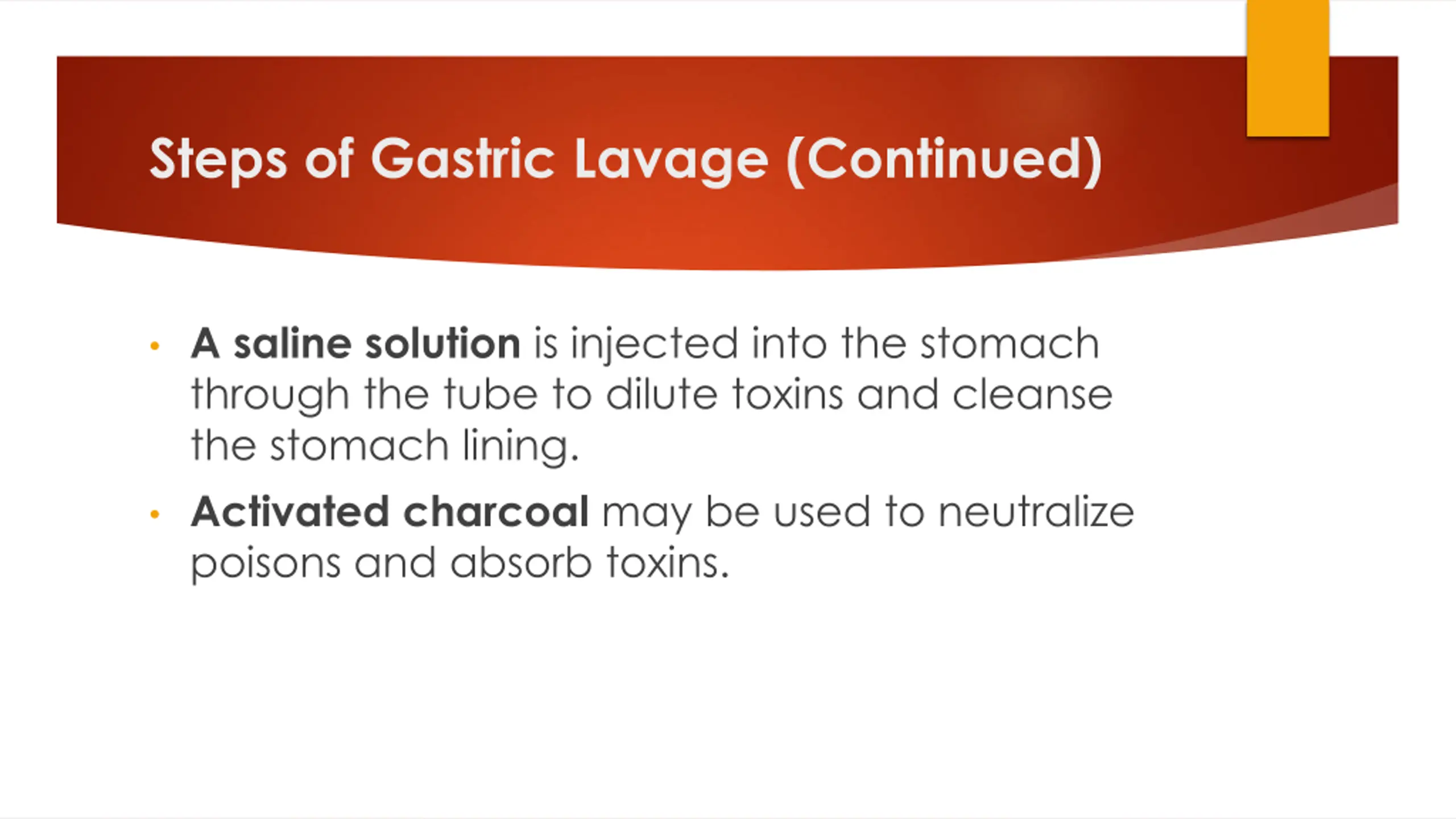 Steps of Gastric Lavage (Continued)

• A saline solution is injected into the stomach through the tube to dilute toxins and cleanse the stomach lining.
• Activated charcoal may be used to neutralize poisons and absorb toxins.